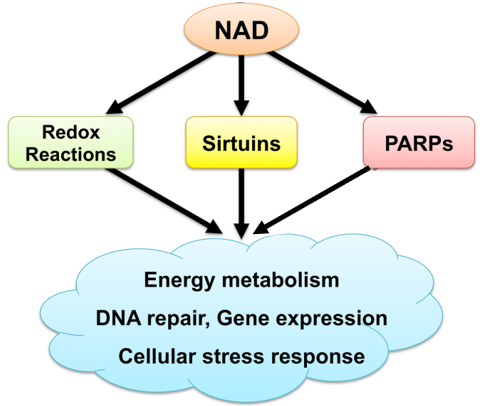 NAD

Redox Reactions

Sirtuins

PARPs

Energy metabolism

DNA repair, Gene expression

Cellular stress response